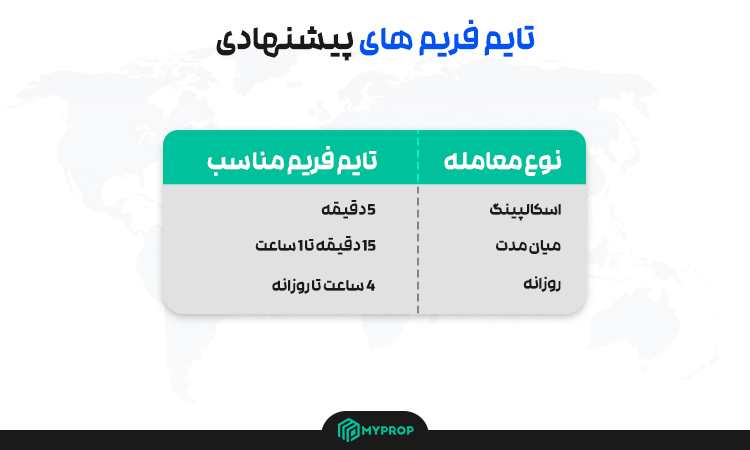 تایم فریم های پیشنهادی

| نوع معامله | تایم فریم مناسب |
|---|---|
| اسکالپینگ | 5 دقیقه |
| میان مدت | 15 دقیقه تا 1 ساعت |
| روزانه | 4 ساعت تا روزانه |

MYPROP